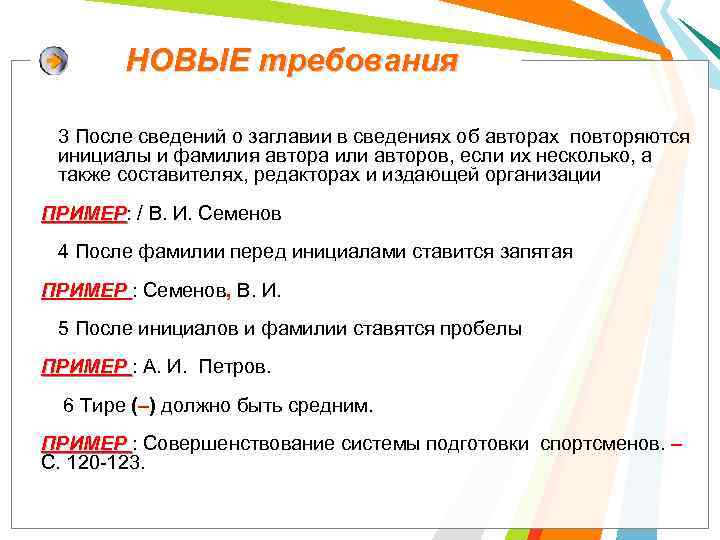 НОВЫЕ требования

3 После сведений о заглавии в сведениях об авторах повторяются инициалы и фамилия автора или авторов, если их несколько, а также составителях, редакторах и издающей организации

ПРИМЕР: / В. И. Семенов

4 После фамилии перед инициалами ставится запятая

ПРИМЕР : Семенов, В. И.

5 После инициалов и фамилии ставятся пробелы

ПРИМЕР : А. И. Петров.

6 Тире (–) должно быть средним.

ПРИМЕР : Совершенствование системы подготовки спортсменов. – С. 120-123.